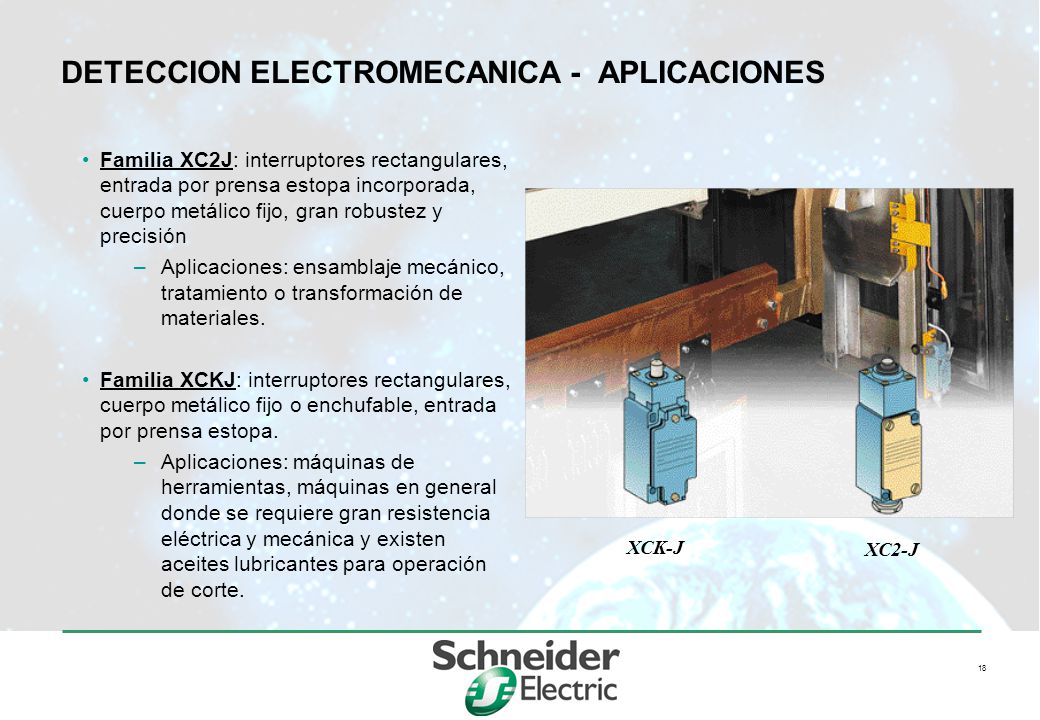 DETECCION ELECTROMECANICA - APLICACIONES

• Familia XC2J: interruptores rectangulares, entrada por prensa estopa incorporada, cuerpo metálico fijo, gran robustez y precisión

– Aplicaciones: ensamblaje mecánico, tratamiento o transformación de materiales.

• Familia XCKJ: interruptores rectangulares, cuerpo metálico fijo o enchufable, entrada por prensa estopa.

– Aplicaciones: máquinas de herramientas, máquinas en general donde se requiere gran resistencia eléctrica y mecánica y existen aceites lubricantes para operación de corte.

XCK-J

XC2-J

Schneider Electric

18